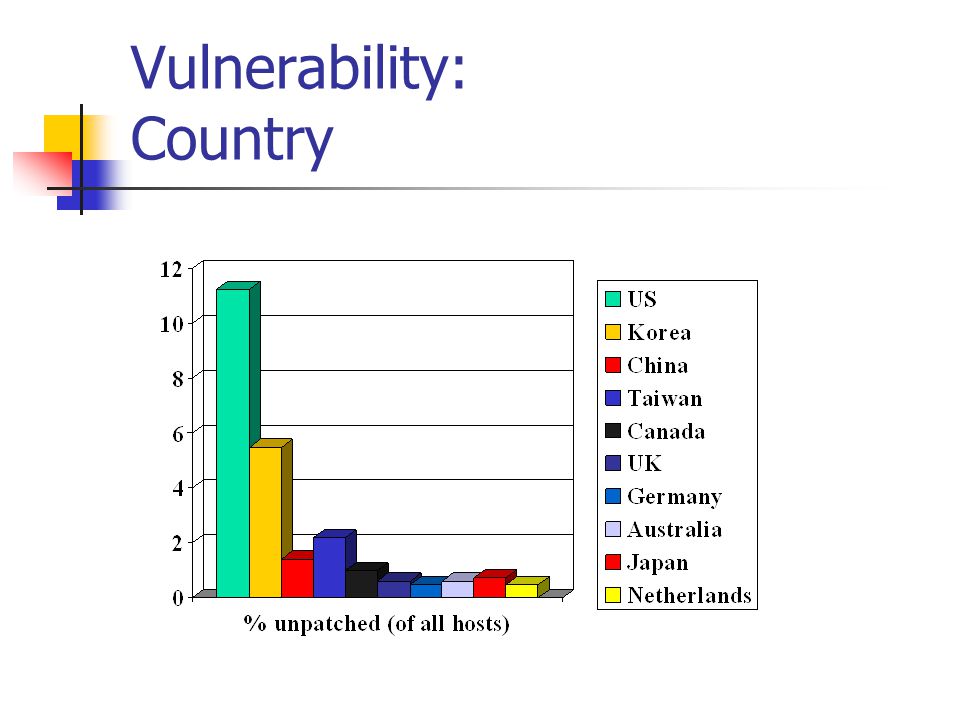 Vulnerability: Country

12
10
8
6
4
2
0

% unpatched (of all hosts)

US
Korea
China
Taiwan
Canada
UK
Germany
Australia
Japan
Netherlands